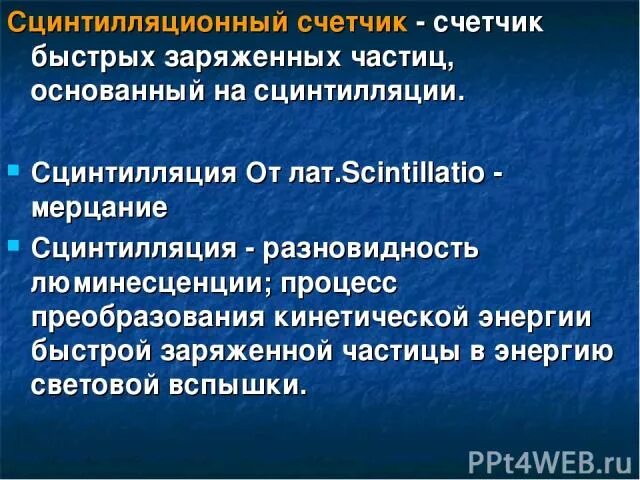 Сцинтилляционный счетчик - счетчик быстрых заряженных частиц, основанный на сцинтилляции.

Сцинтилляция От лат.Scintillatio - мерцание

Сцинтилляция - разновидность люминесценции; процесс преобразования кинетической энергии быстрой заряженной частицы в энергию световой вспышки.

PPt4WEB.ru